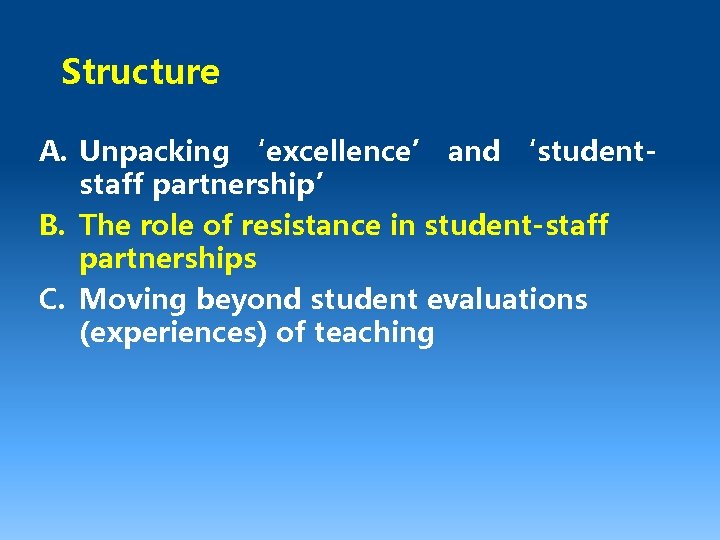 Structure

A. Unpacking ‘excellence’ and ‘student-staff partnership’
B. The role of resistance in student-staff partnerships
C. Moving beyond student evaluations (experiences) of teaching